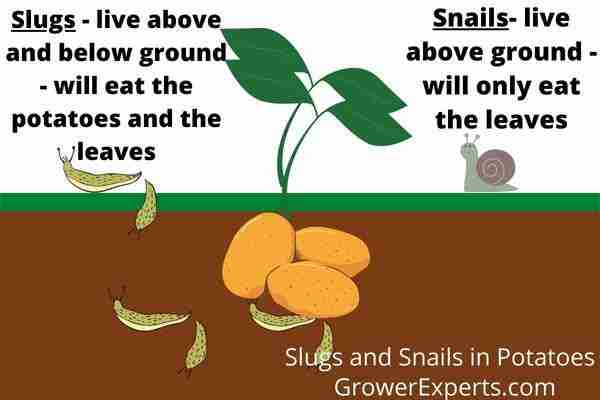 Slugs - live above and below ground - will eat the potatoes and the leaves

Snails- live above ground - will only eat the leaves

Slugs and Snails in Potatoes
GrowerExperts.com